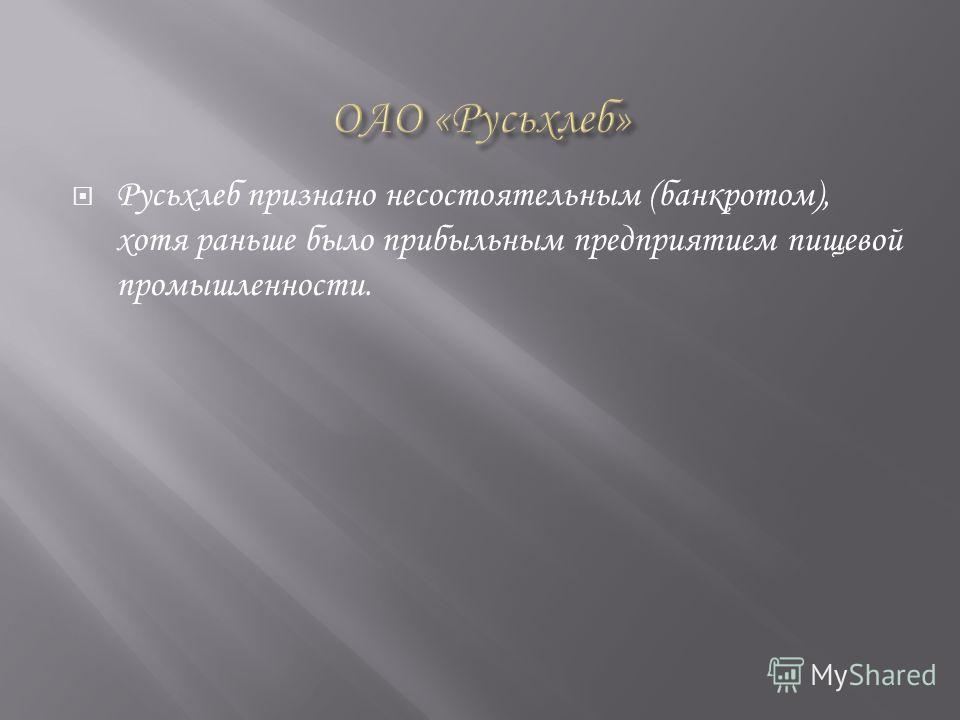 ОАО «Русьхлеб»

Русьхлеб признано несостоятельным (банкротом), хотя раньше было прибыльным предприятием пищевой промышленности.

MyShared